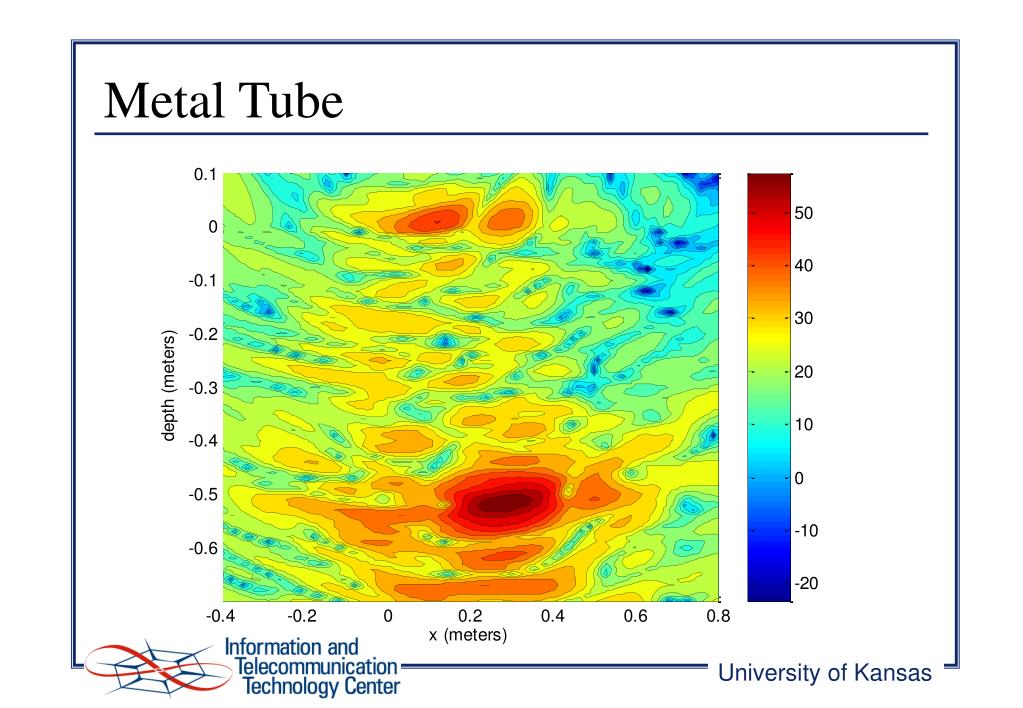 Metal Tube

0.1
0
-0.1
-0.2
-0.3
-0.4
-0.5
-0.6
depth (meters)

-0.4
-0.2
0
0.2
0.4
0.6
0.8
x (meters)

50
40
30
20
10
0
-10
-20

Information and Telecommunication Technology Center

University of Kansas